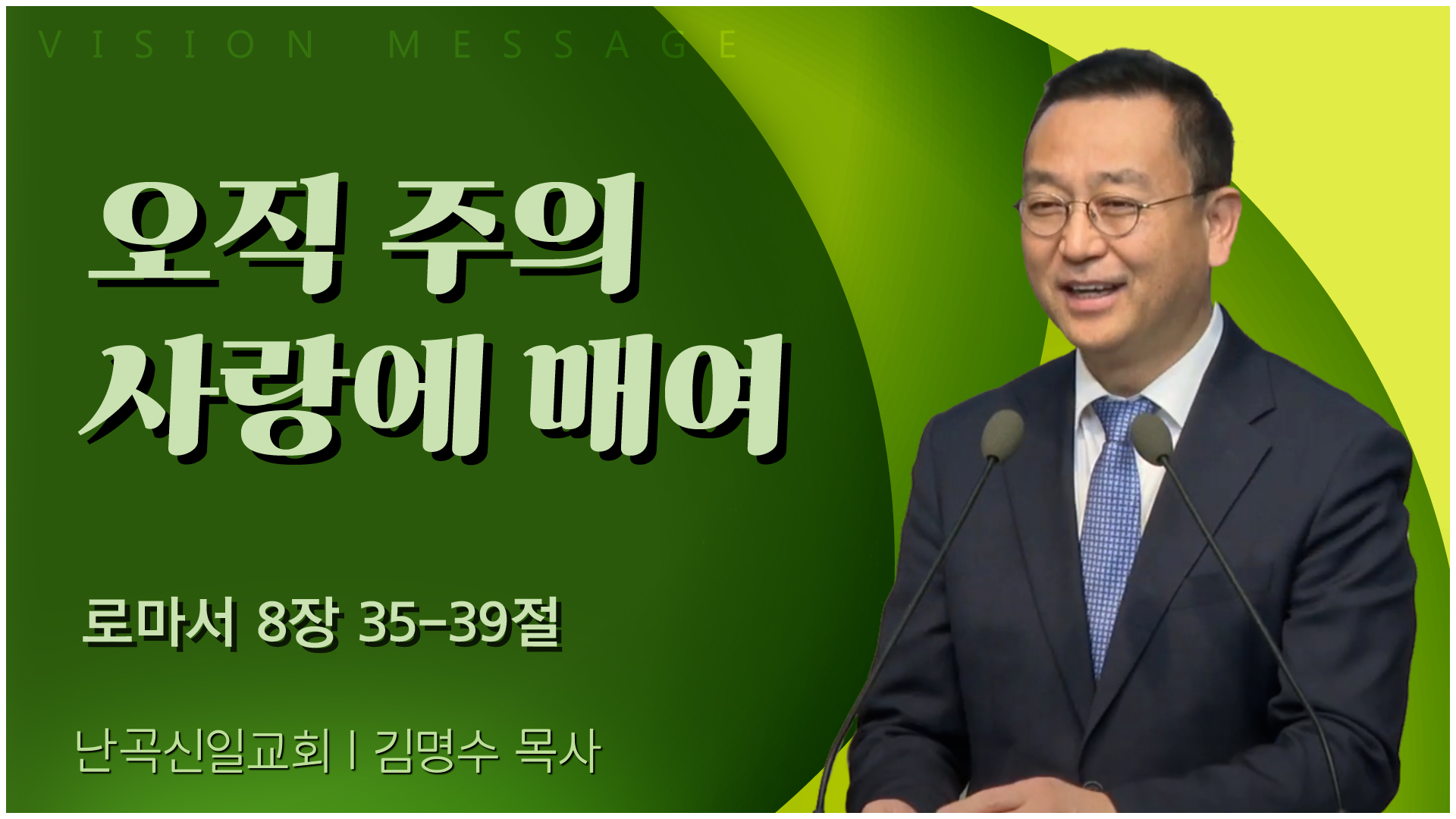 VISION MESSAGE

오직 주의 사랑에 매여

로마서 8장 35-39절

난곡신일교회 | 김명수 목사